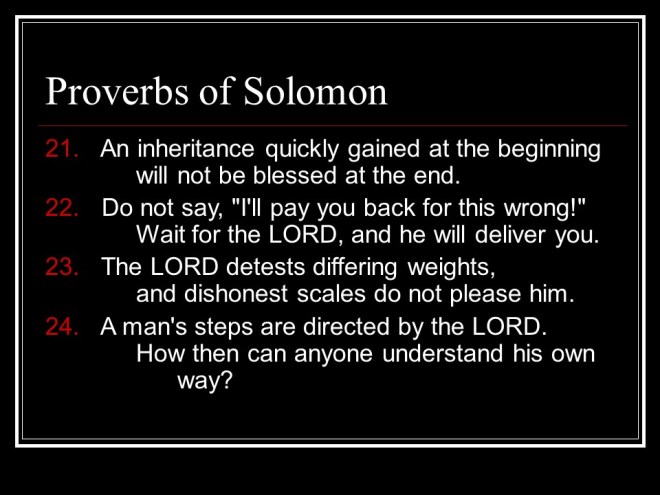 Proverbs of Solomon

21. An inheritance quickly gained at the beginning will not be blessed at the end.

22. Do not say, "I'll pay you back for this wrong!" Wait for the LORD, and he will deliver you.

23. The LORD detests differing weights, and dishonest scales do not please him.

24. A man's steps are directed by the LORD. How then can anyone understand his own way?